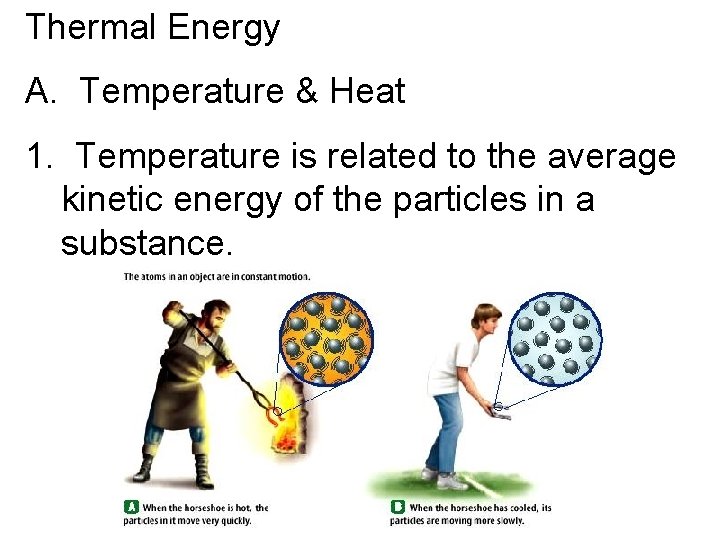 Thermal Energy

A. Temperature & Heat

1. Temperature is related to the average kinetic energy of the particles in a substance.

The atoms in an object are in constant motion.

A When the horseshoe is hot, the particles in it move very quickly.

B When the horseshoe has cooled, its particles are moving more slowly.